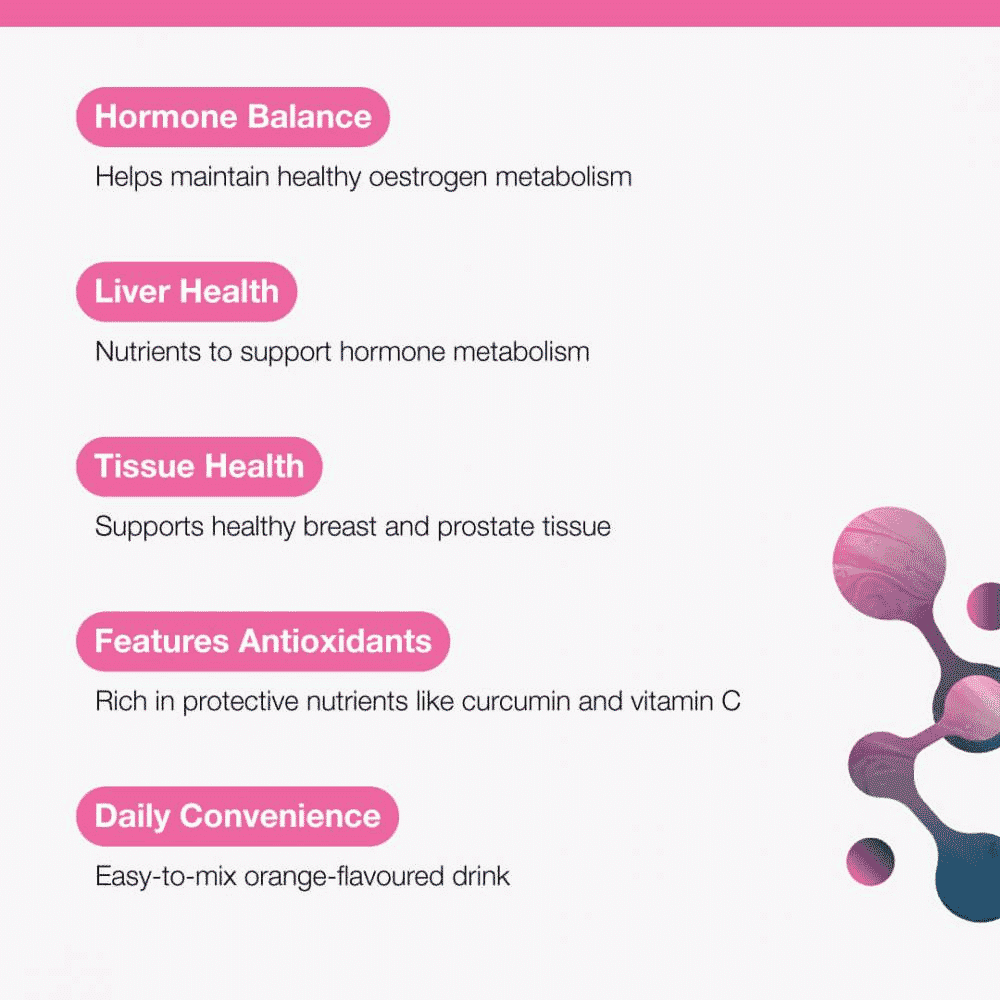 Hormone Balance
Helps maintain healthy oestrogen metabolism

Liver Health
Nutrients to support hormone metabolism

Tissue Health
Supports healthy breast and prostate tissue

Features Antioxidants
Rich in protective nutrients like curcumin and vitamin C

Daily Convenience
Easy-to-mix orange-flavoured drink